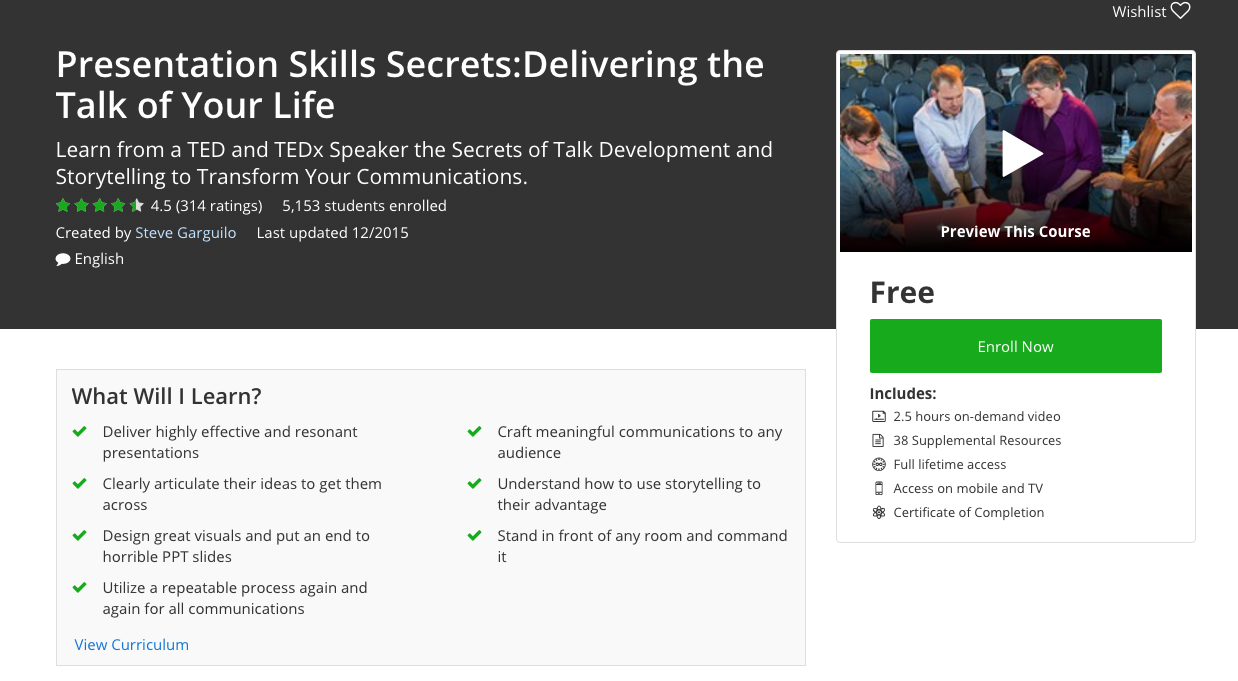 Wishlist

Presentation Skills Secrets:Delivering the Talk of Your Life

Learn from a TED and TEDx Speaker the Secrets of Talk Development and Storytelling to Transform Your Communications.

4.5 (314 ratings) 5,153 students enrolled

Created by Steve Garguilo Last updated 12/2015

English

Preview This Course

Free

Enroll Now

Includes:

2.5 hours on-demand video

38 Supplemental Resources

Full lifetime access

Access on mobile and TV

Certificate of Completion

What Will I Learn?

Deliver highly effective and resonant presentations

Clearly articulate their ideas to get them across

Design great visuals and put an end to horrible PPT slides

Utilize a repeatable process again and again for all communications

Craft meaningful communications to any audience

Understand how to use storytelling to their advantage

Stand in front of any room and command it

View Curriculum